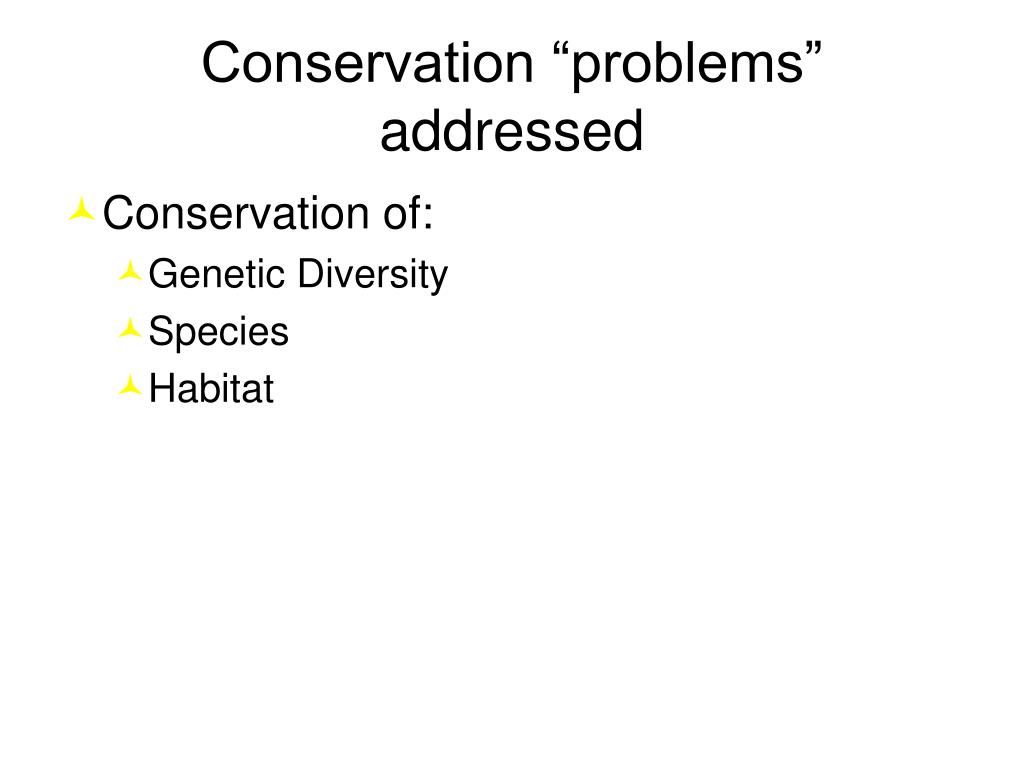 Conservation “problems” addressed

Conservation of:
Genetic Diversity
Species
Habitat